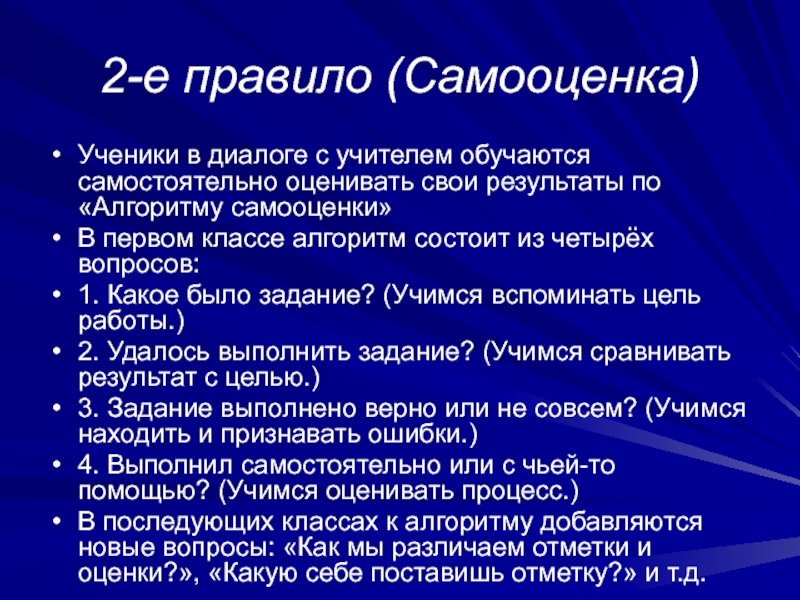 2-е правило (Самооценка)

• Ученики в диалоге с учителем обучаются самостоятельно оценивать свои результаты по «Алгоритму самооценки»
• В первом классе алгоритм состоит из четырёх вопросов:
• 1. Какое было задание? (Учимся вспоминать цель работы.)
• 2. Удалось выполнить задание? (Учимся сравнивать результат с целью.)
• 3. Задание выполнено верно или не совсем? (Учимся находить и признавать ошибки.)
• 4. Выполнил самостоятельно или с чьей-то помощью? (Учимся оценивать процесс.)
• В последующих классах к алгоритму добавляются новые вопросы: «Как мы различаем отметки и оценки?», «Какую себе поставишь отметку?» и т.д.